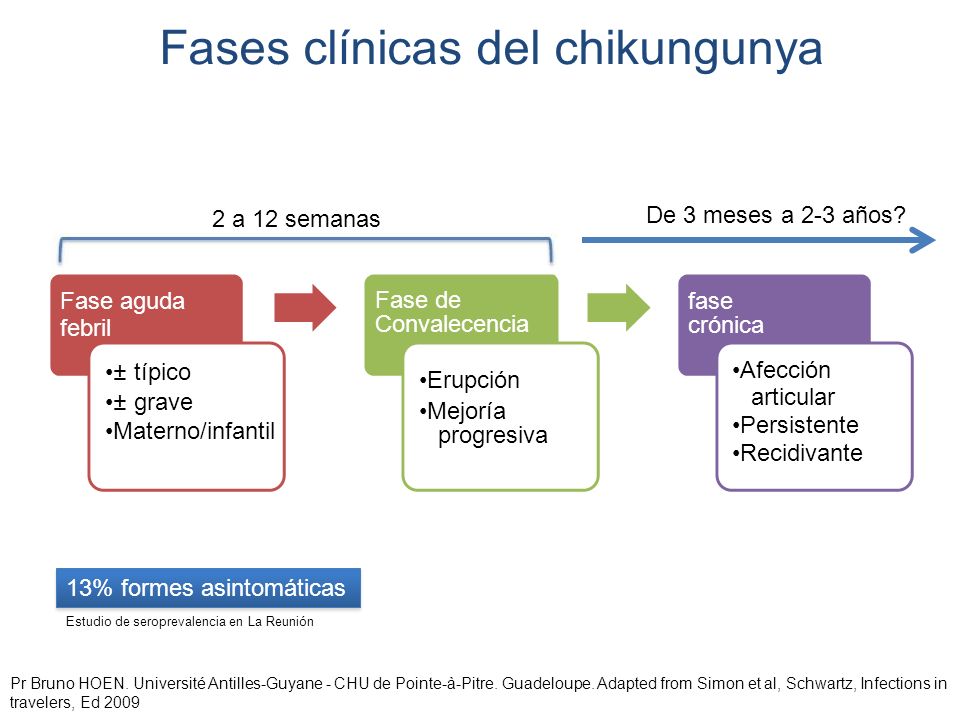 Fases clínicas del chikungunya

2 a 12 semanas

De 3 meses a 2-3 años?

Fase aguda febril

•± típico
•± grave
•Materno/infantil

Fase de Convalecencia

•Erupción
•Mejoría progresiva

fase crónica

•Afección articular
•Persistente
•Recidivante

13% formes asintomáticas

Estudio de seroprevalencia en La Reunión

Pr Bruno HOEN. Université Antilles-Guyane - CHU de Pointe-à-Pitre. Guadeloupe. Adapted from Simon et al, Schwartz, Infections in travelers, Ed 2009